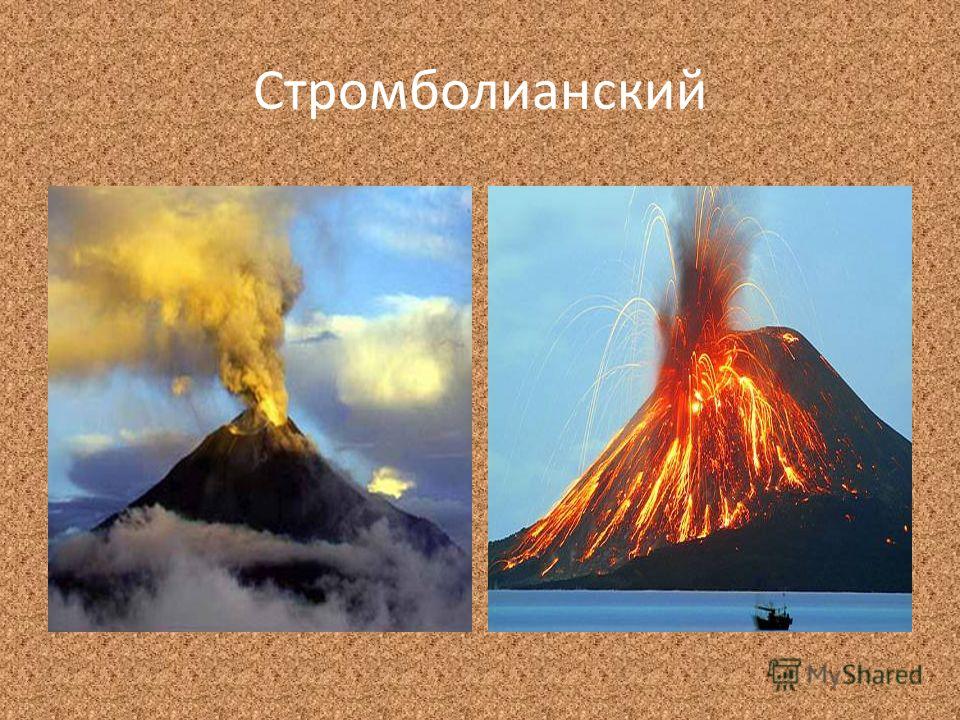 Стромболианский

MyShared